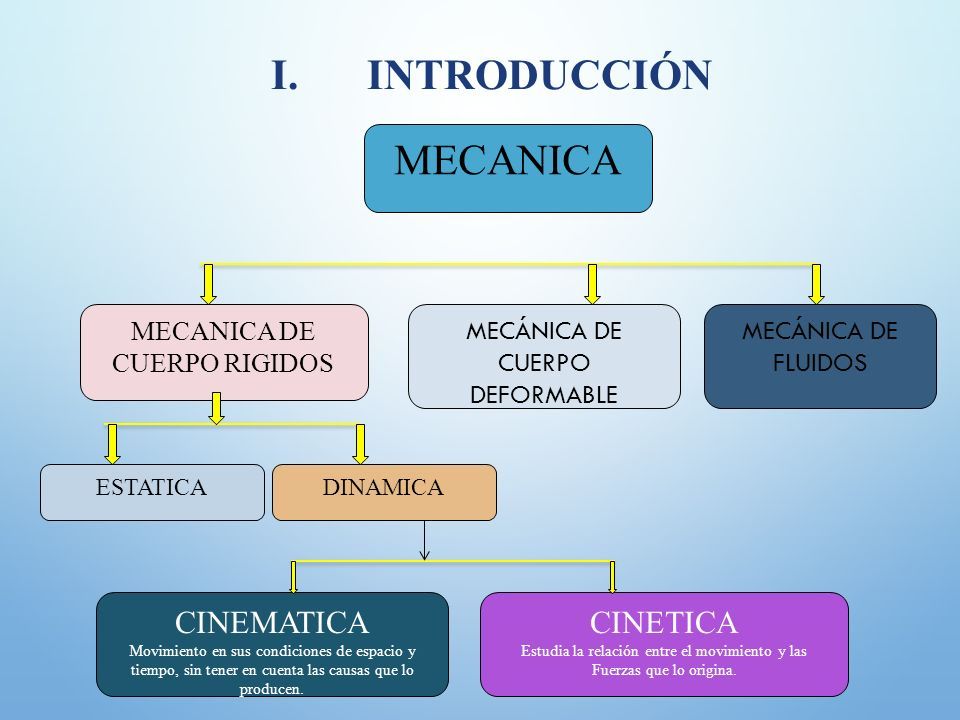 I. INTRODUCCIÓN

MECANICA

MECANICA DE CUERPO RIGIDOS

MECÁNICA DE CUERPO DEFORMABLE

MECÁNICA DE FLUIDOS

ESTATICA

DINAMICA

CINEMATICA
Movimiento en sus condiciones de espacio y tiempo, sin tener en cuenta las causas que lo producen.

CINETICA
Estudia la relación entre el movimiento y las Fuerzas que lo origina.